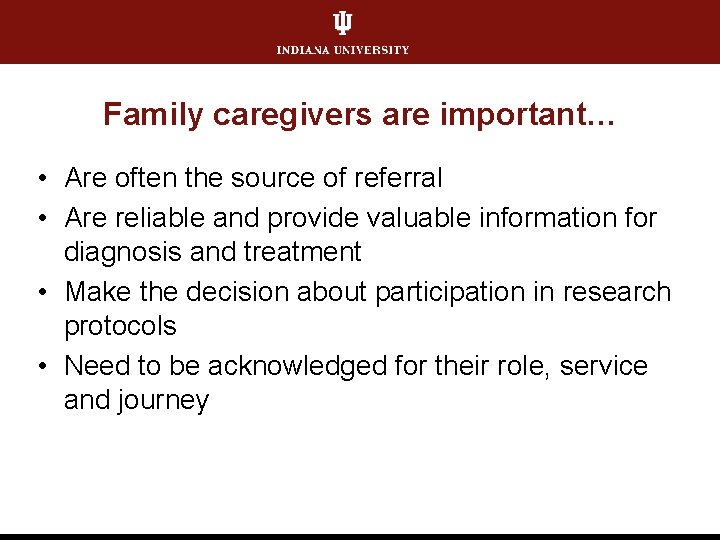 INDIANA UNIVERSITY

Family caregivers are important…

• Are often the source of referral
• Are reliable and provide valuable information for diagnosis and treatment
• Make the decision about participation in research protocols
• Need to be acknowledged for their role, service and journey